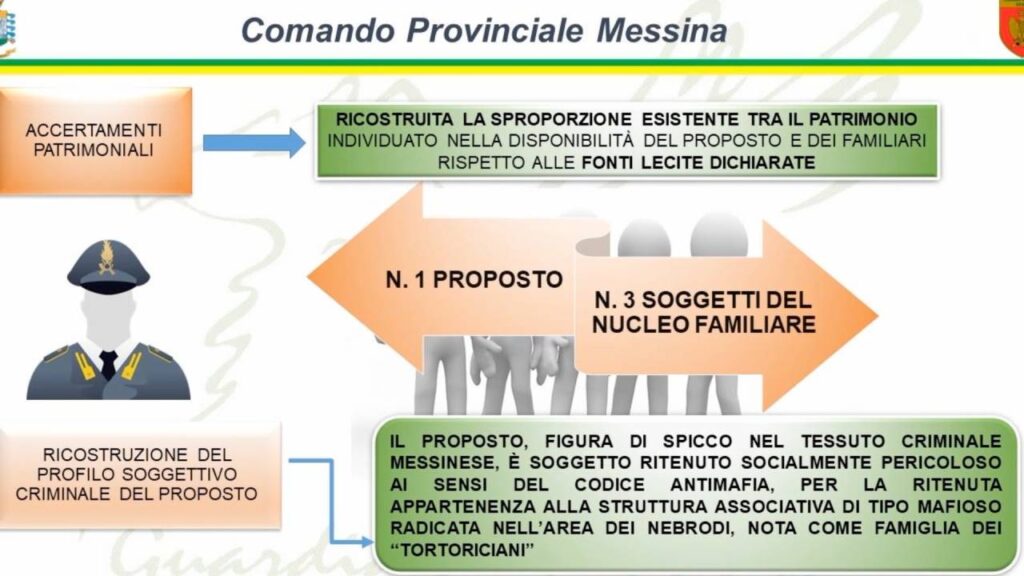 Comando Provinciale Messina

ACCERTAMENTI PATRIMONIALI

RICOSTRUITA LA SPROPORZIONE ESISTENTE TRA IL PATRIMONIO INDIVIDUATO NELLA DISPONIBILITÀ DEL PROPOSTO E DEI FAMILIARI RISPETTO ALLE FONTI LECITE DICHIARATE

N. 1 PROPOSTO

N. 3 SOGGETTI DEL NUCLEO FAMILIARE

RICOSTRUZIONE DEL PROFILO SOGGETTIVO CRIMINALE DEL PROPOSTO

IL PROPOSTO, FIGURA DI SPICCO NEL TESSUTO CRIMINALE MESSINESE, È SOGGETTO RITENUTO SOCIALMENTE PERICOLOSO AI SENSI DEL CODICE ANTIMAFIA, PER LA RITENUTA APPARTENENZA ALLA STRUTTURA ASSOCIATIVA DI TIPO MAFIOSO RADICATA NELL'AREA DEI NEBRODI, NOTA COME FAMIGLIA DEI "TORTORICIANI"